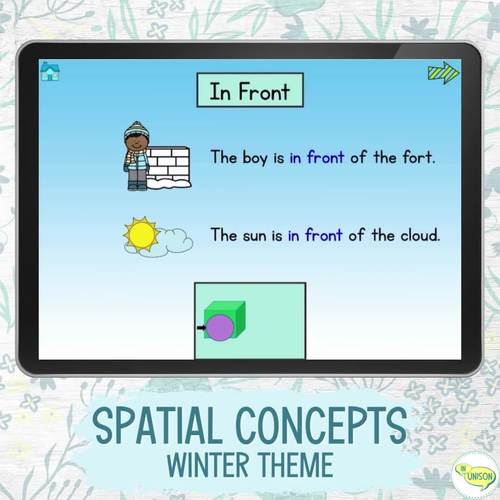 In Front

The boy is in front of the fort.

The sun is in front of the cloud.

SPATIAL CONCEPTS
WINTER THEME

IN UNISON